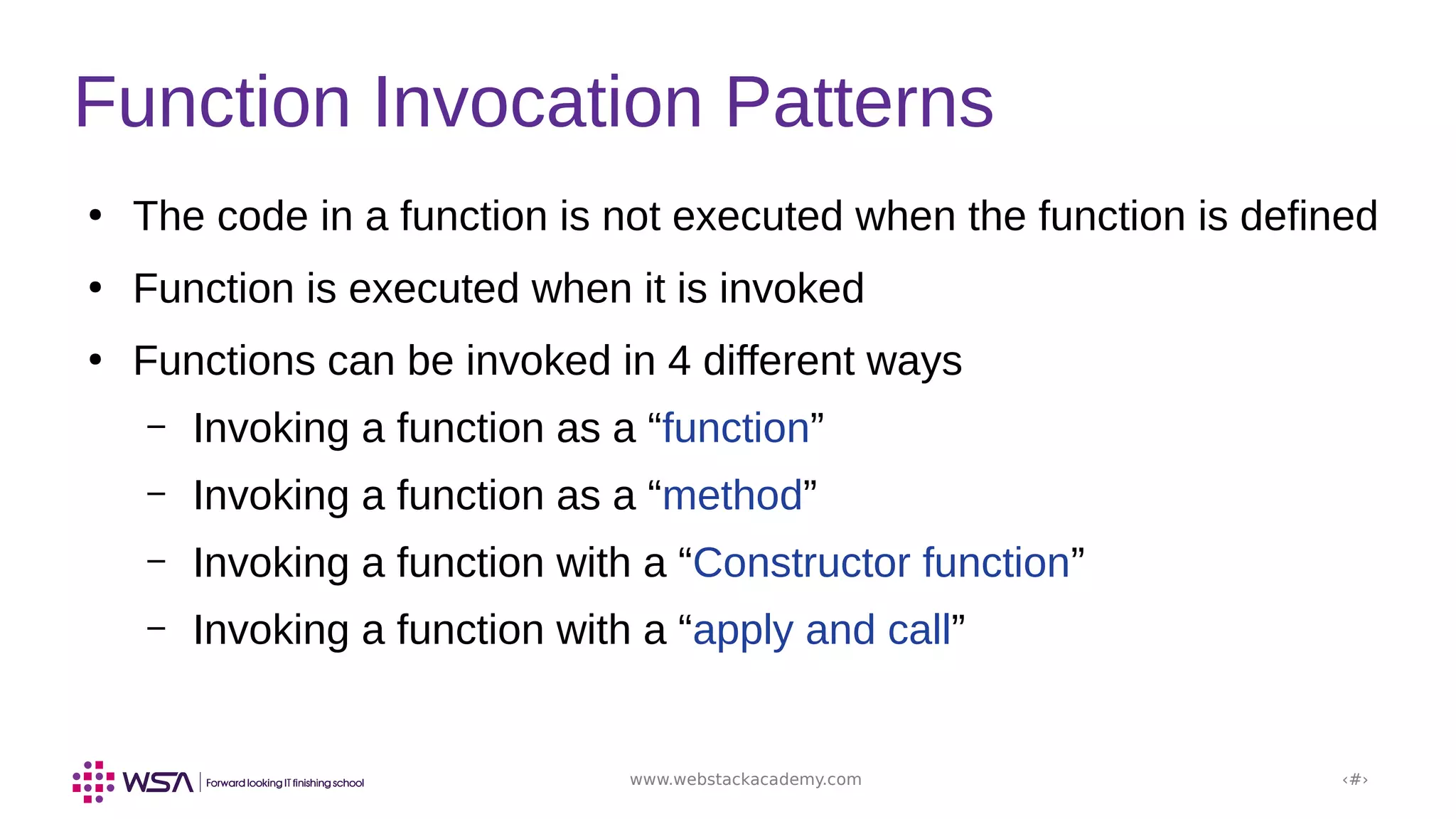 Function Invocation Patterns

• The code in a function is not executed when the function is defined

• Function is executed when it is invoked

• Functions can be invoked in 4 different ways

– Invoking a function as a “function”

– Invoking a function as a “method”

– Invoking a function with a “Constructor function”

– Invoking a function with a “apply and call”

WSA | Forward looking IT finishing school

www.webstackacademy.com

‹#›